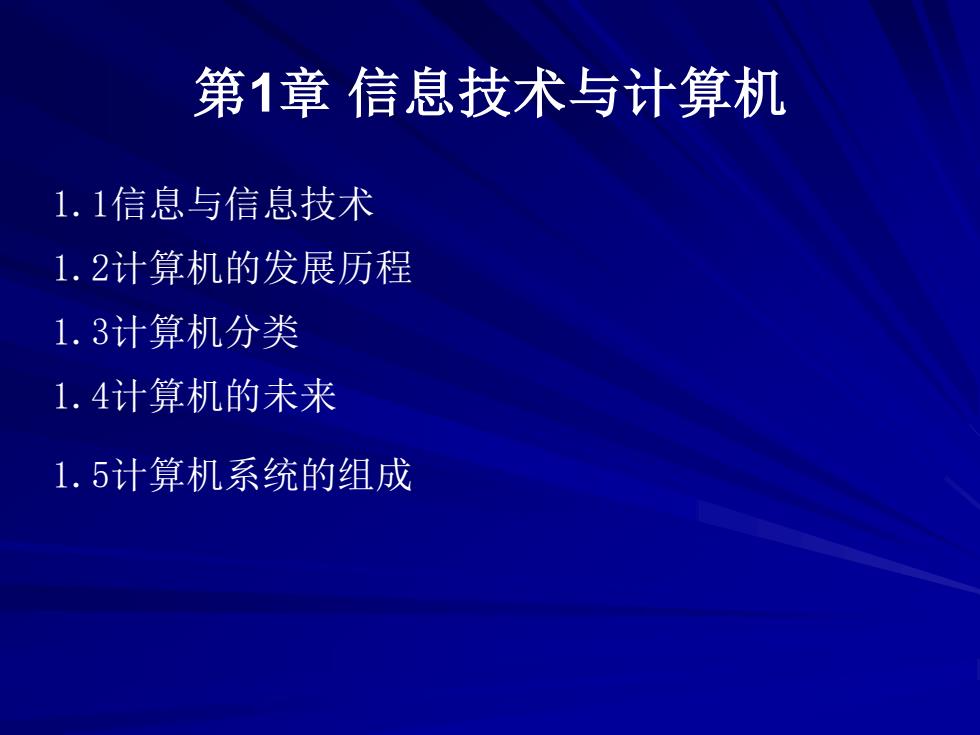 第1章 信息技术与计算机

1.1信息与信息技术

1.2计算机的发展历程

1.3计算机分类

1.4计算机的未来

1.5计算机系统的组成